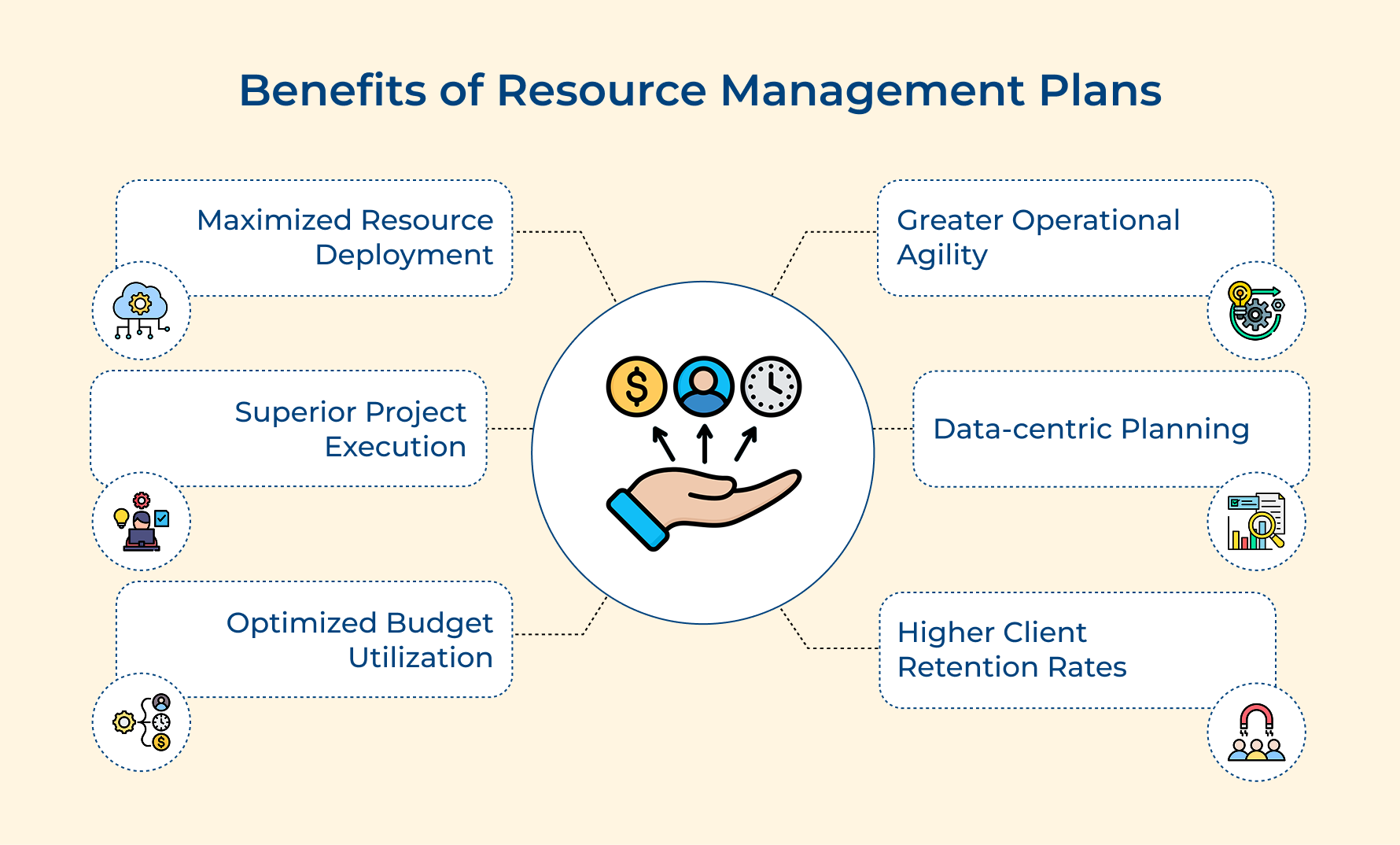 Benefits of Resource Management Plans

Maximized Resource Deployment

Superior Project Execution

Optimized Budget Utilization

Greater Operational Agility

Data-centric Planning

Higher Client Retention Rates